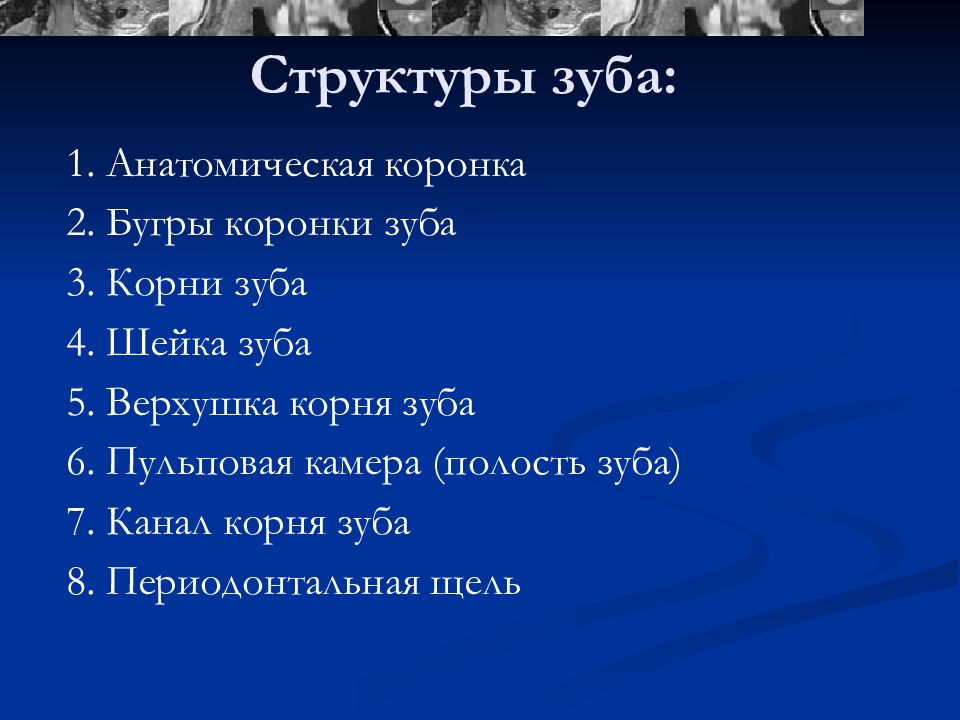 Структуры зуба:

1. Анатомическая коронка
2. Бугры коронки зуба
3. Корни зуба
4. Шейка зуба
5. Верхушка корня зуба
6. Пульповая камера (полость зуба)
7. Канал корня зуба
8. Периодонтальная щель